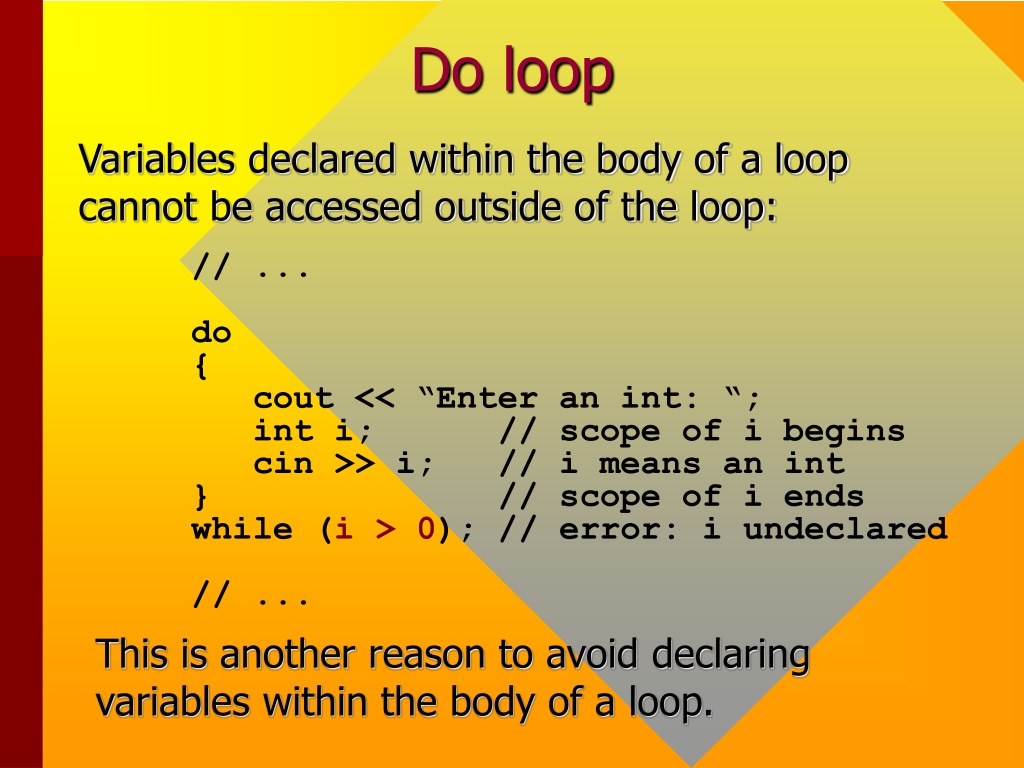 Do loop

Variables declared within the body of a loop cannot be accessed outside of the loop:

// ...

do
{
   cout << “Enter an int: “;
   int i;       // scope of i begins
   cin >> i;    // i means an int
}               // scope of i ends
while (i > 0); // error: i undeclared

// ...

This is another reason to avoid declaring variables within the body of a loop.